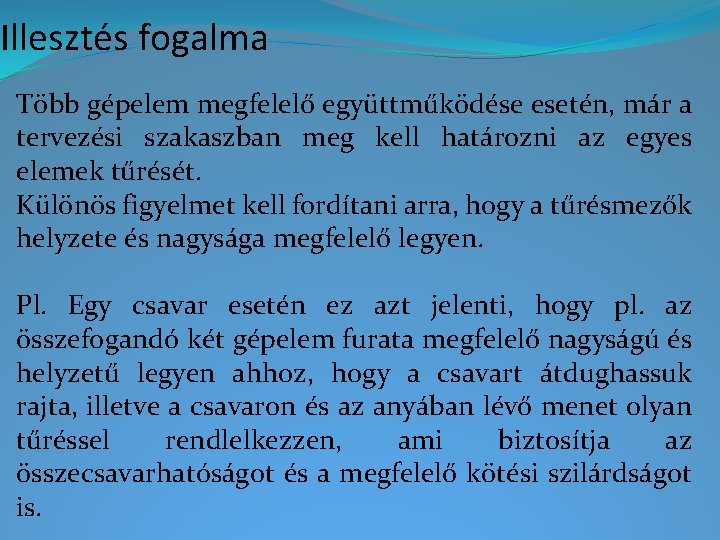 Illesztés fogalma

Több gépelem megfelelő együttműködése esetén, már a tervezési szakaszban meg kell határozni az egyes elemek tűrését.
Különös figyelmet kell fordítani arra, hogy a tűrésmezők helyzete és nagysága megfelelő legyen.

Pl. Egy csavar esetén ez azt jelenti, hogy pl. az összefogandó két gépelem furata megfelelő nagyságú és helyzetű legyen ahhoz, hogy a csavart átdughassuk rajta, illetve a csavaron és az anyában lévő menet olyan tűréssel rendlelkezzen, ami biztosítja az összecsavarhatóságot és a megfelelő kötési szilárdságot is.